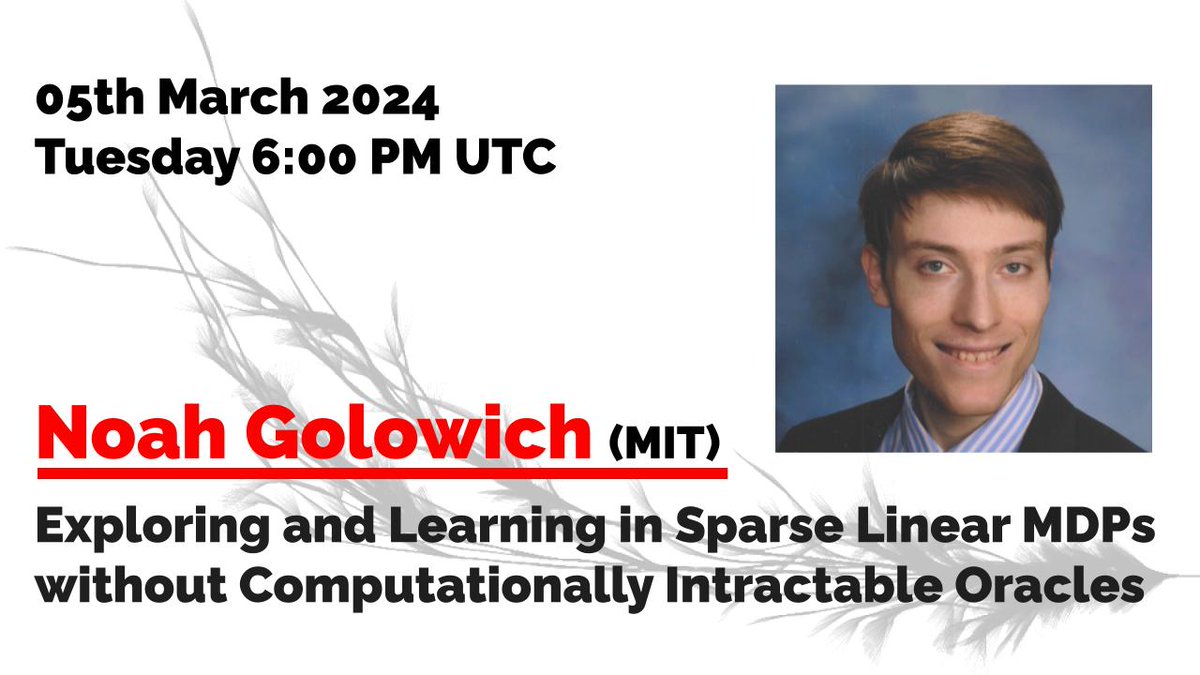 05th March 2024
Tuesday 6:00 PM UTC

Noah Golowich (MIT)

Exploring and Learning in Sparse Linear MDPs without Computationally Intractable Oracles